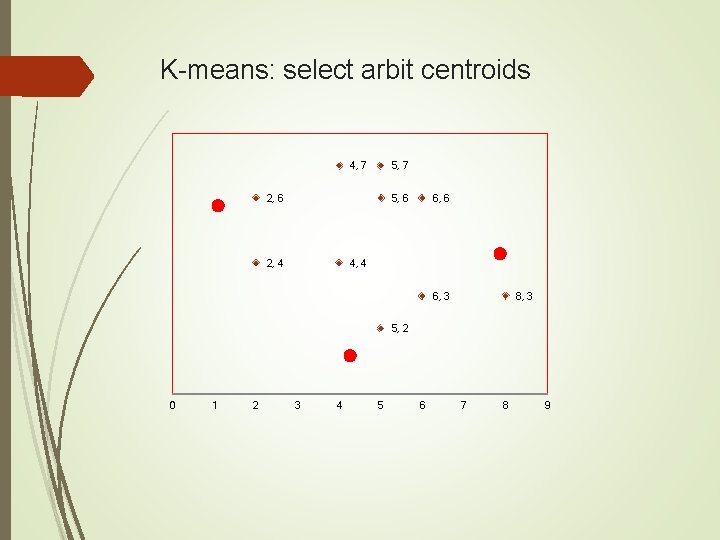 K-means: select arbit centroids

4, 7
5, 7
2, 6
5, 6
6, 6
2, 4
4, 4
6, 3
8, 3
5, 2

0 1 2 3 4 5 6 7 8 9